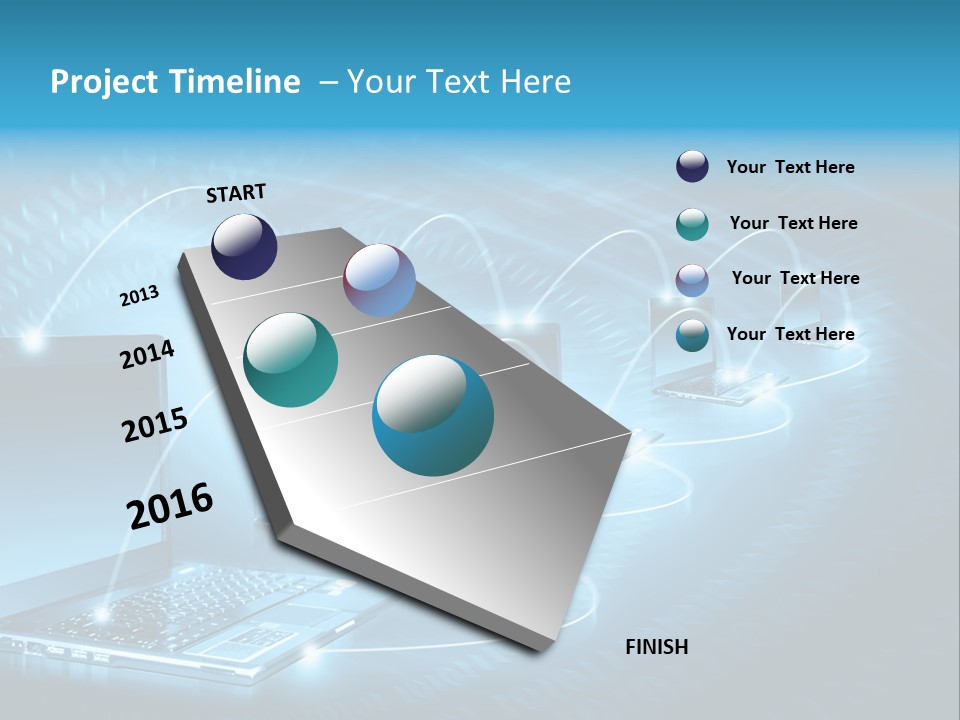 Project Timeline – Your Text Here

START

2013

2014

2015

2016

FINISH

Your Text Here

Your Text Here

Your Text Here

Your Text Here